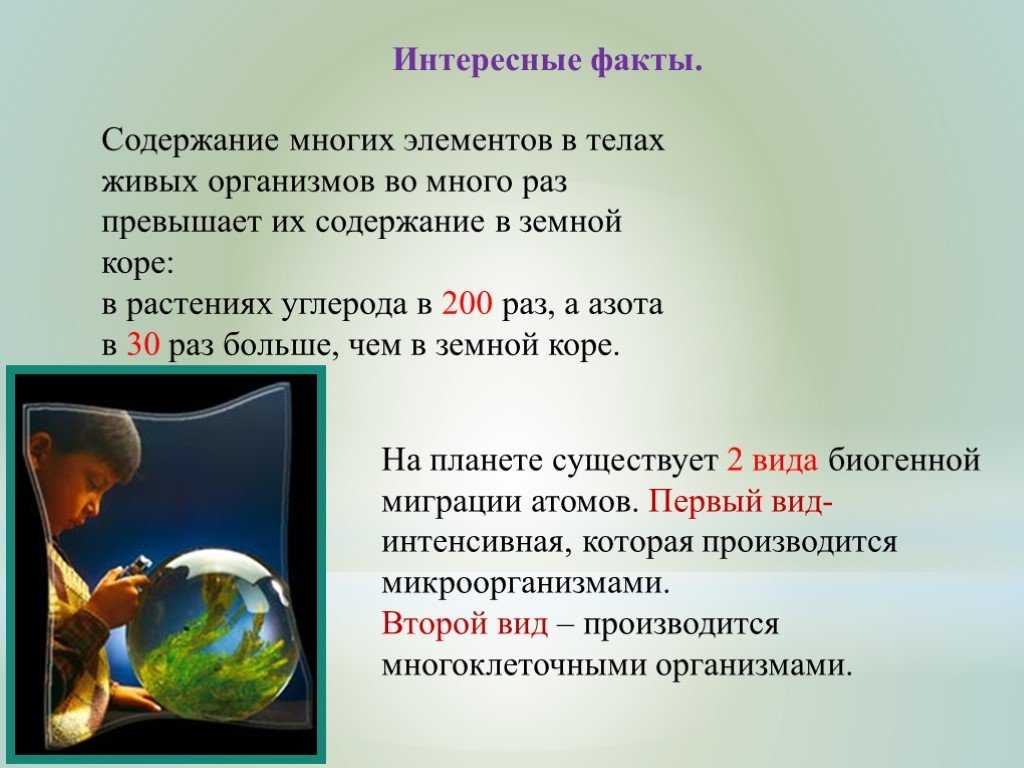 Интересные факты.

Содержание многих элементов в телах живых организмов во много раз превышает их содержание в земной коре:
в растениях углерода в 200 раз, а азота в 30 раз больше, чем в земной коре.

На планете существует 2 вида биогенной миграции атомов. Первый вид- интенсивная, которая производится микроорганизмами.
Второй вид – производится многоклеточными организмами.